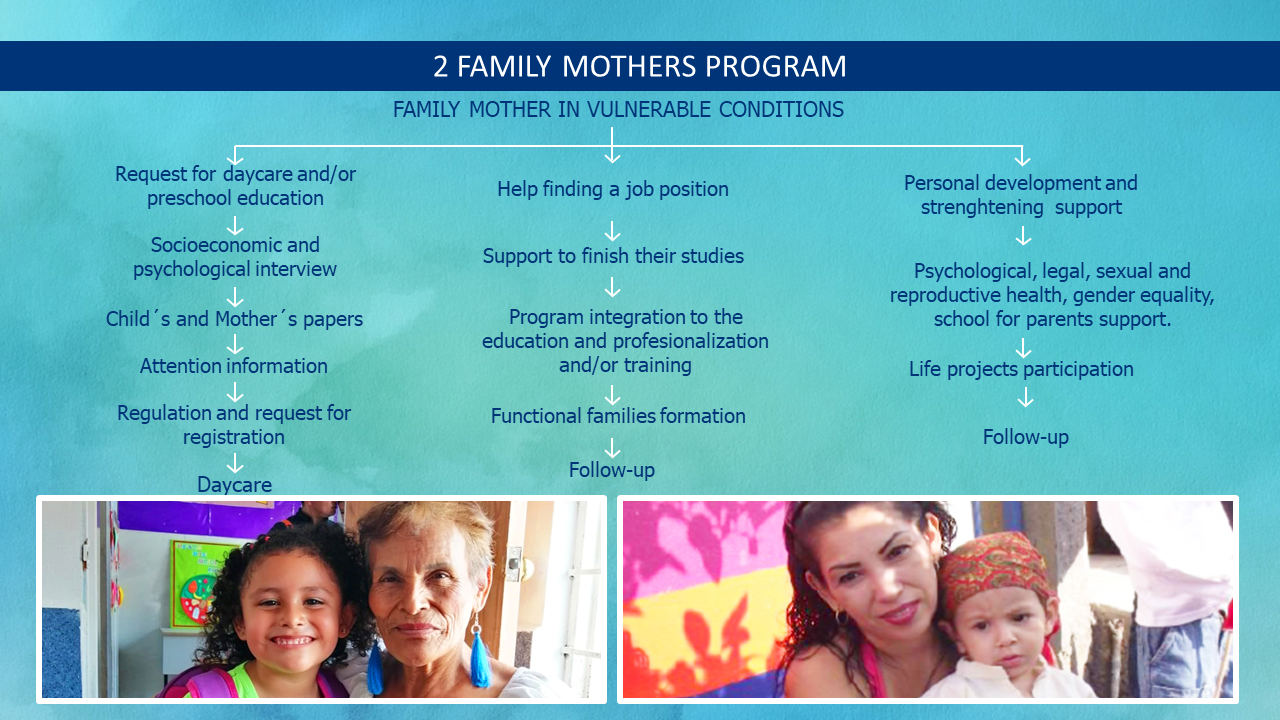 2 FAMILY MOTHERS PROGRAM

FAMILY MOTHER IN VULNERABLE CONDITIONS

Request for daycare and/or preschool education

Socioeconomic and psychological interview

Child´s and Mother´s papers

Attention information

Regulation and request for registration

Daycare

Help finding a job position

Support to finish their studies

Program integration to the education and profesionalization and/or training

Functional families formation

Follow-up

Personal development and strenghtening support

Psychological, legal, sexual and reproductive health, gender equality, school for parents support.

Life projects participation

Follow-up